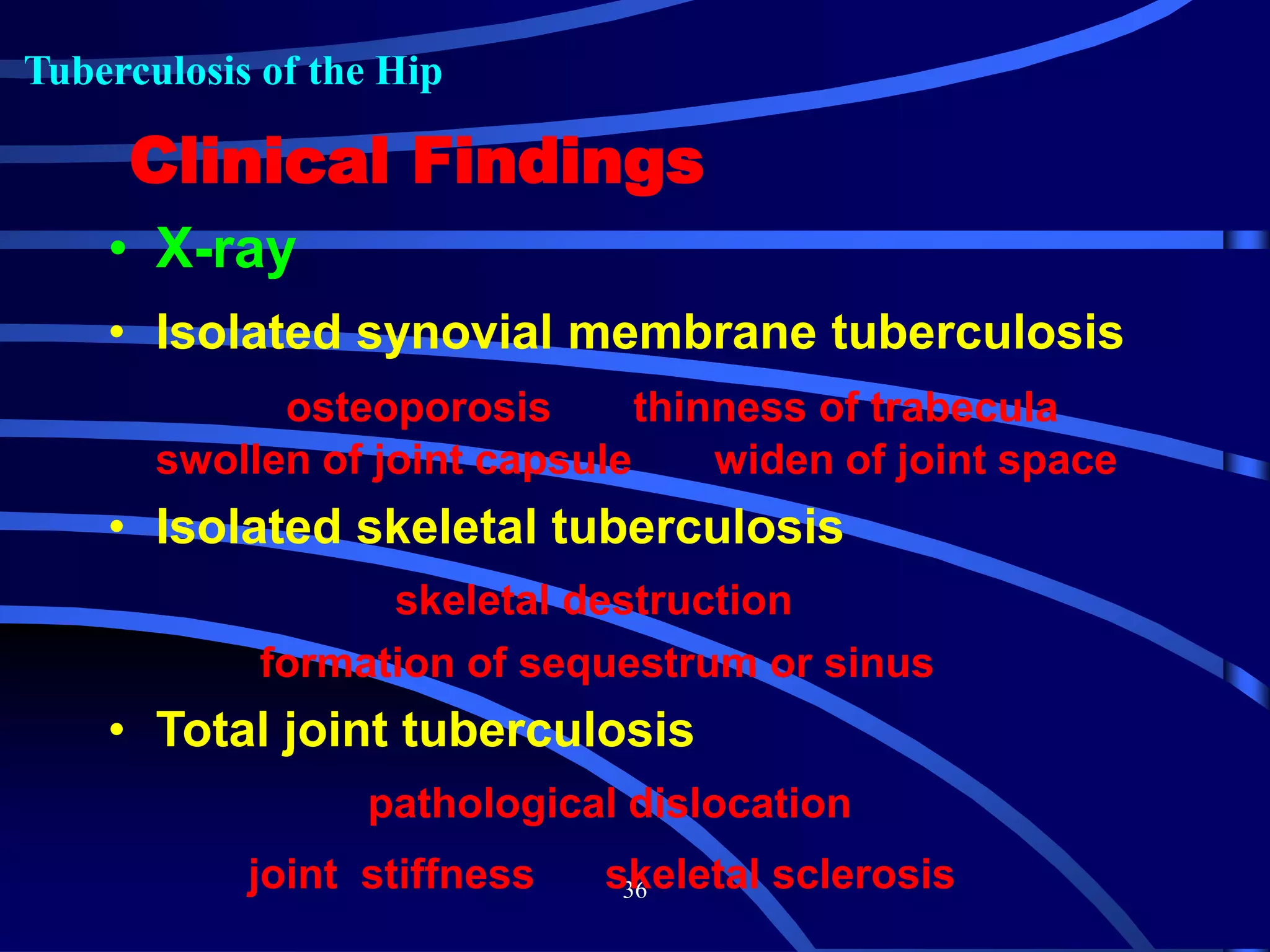 Tuberculosis of the Hip

Clinical Findings

• X-ray

• Isolated synovial membrane tuberculosis

osteoporosis thinness of trabecula
swollen of joint capsule widen of joint space

• Isolated skeletal tuberculosis

skeletal destruction

formation of sequestrum or sinus

• Total joint tuberculosis

pathological dislocation

joint stiffness skeletal sclerosis

36